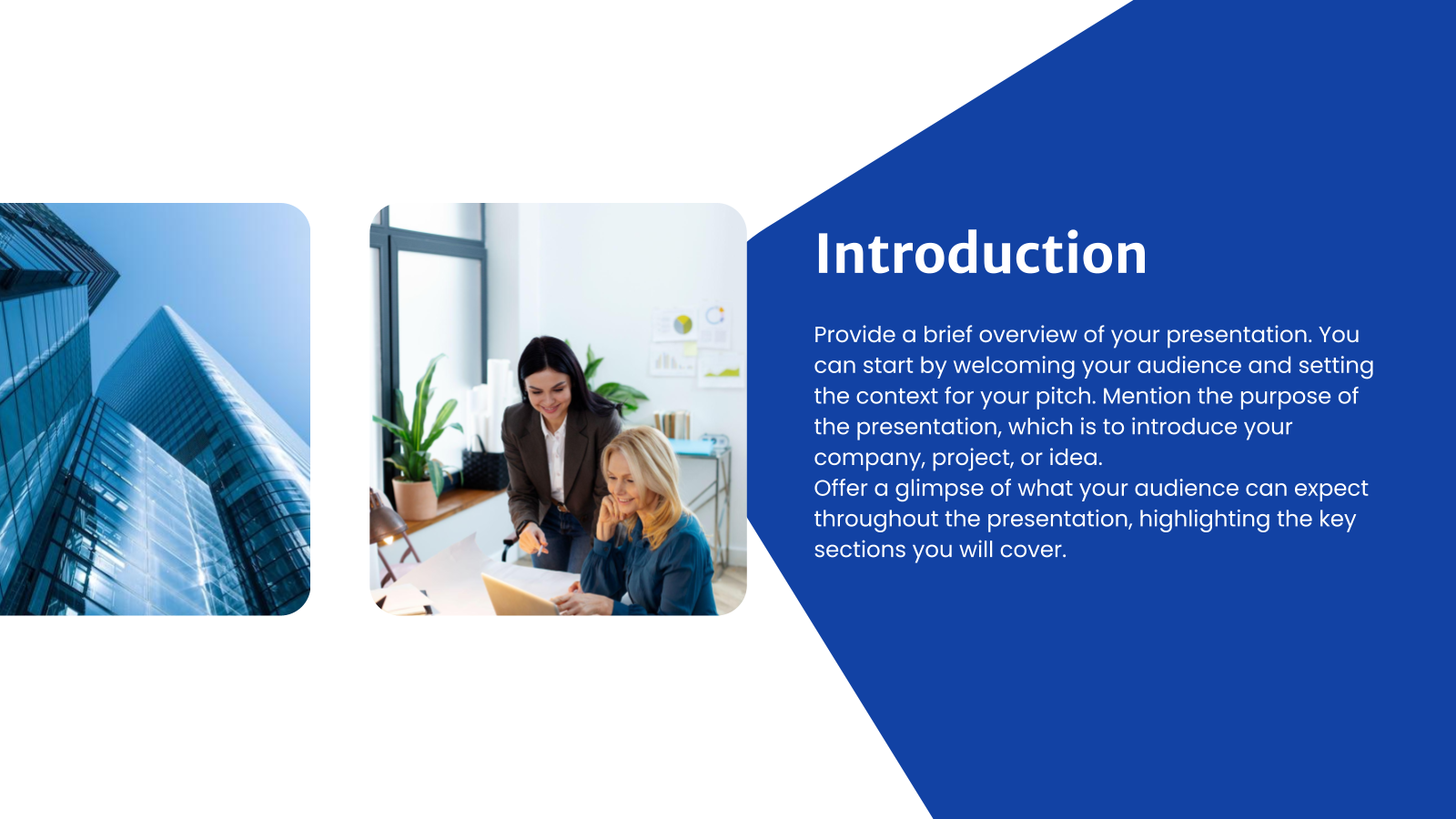 Introduction

Provide a brief overview of your presentation. You can start by welcoming your audience and setting the context for your pitch. Mention the purpose of the presentation, which is to introduce your company, project, or idea.
Offer a glimpse of what your audience can expect throughout the presentation, highlighting the key sections you will cover.